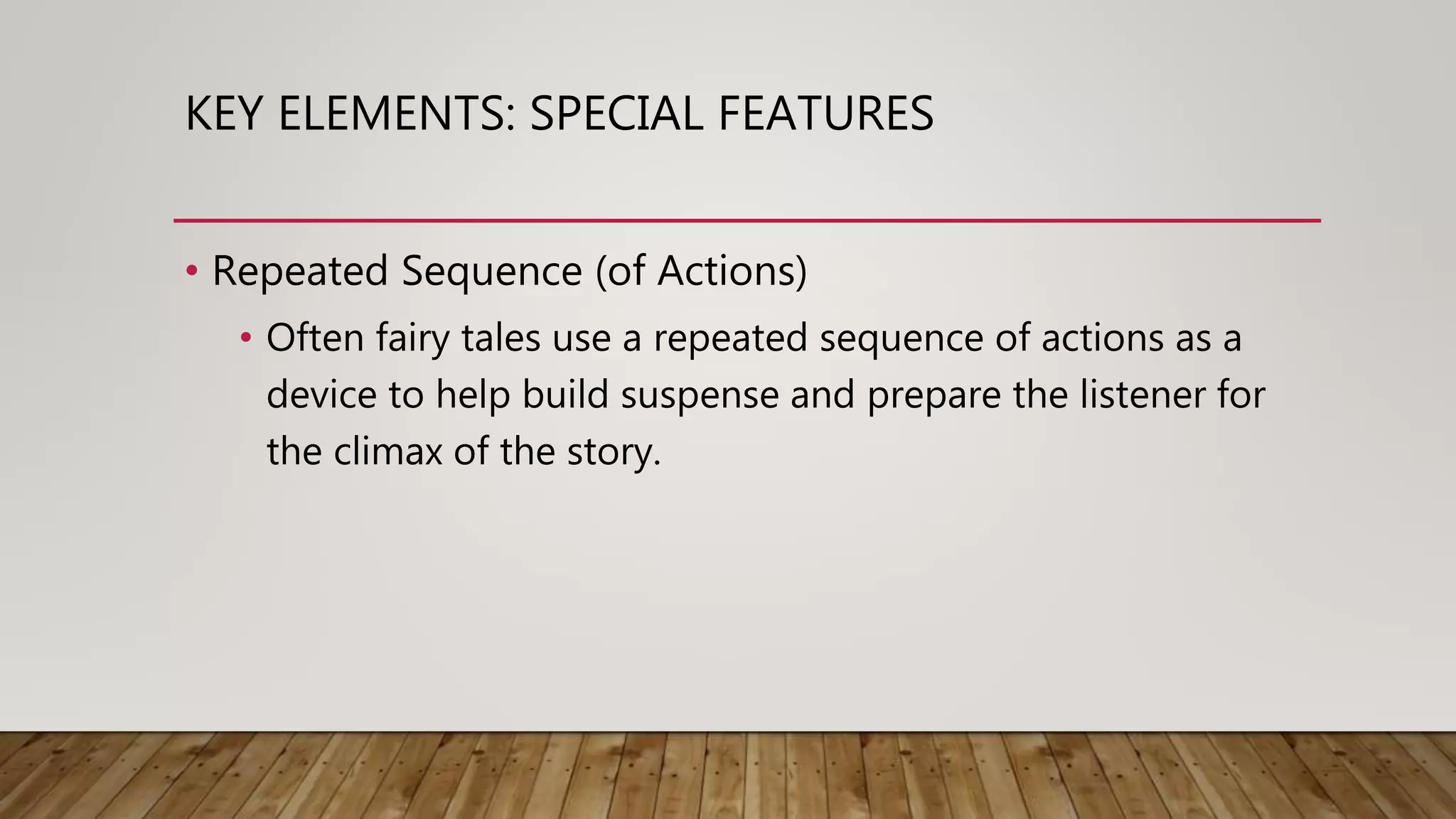 KEY ELEMENTS: SPECIAL FEATURES

• Repeated Sequence (of Actions)
  • Often fairy tales use a repeated sequence of actions as a device to help build suspense and prepare the listener for the climax of the story.